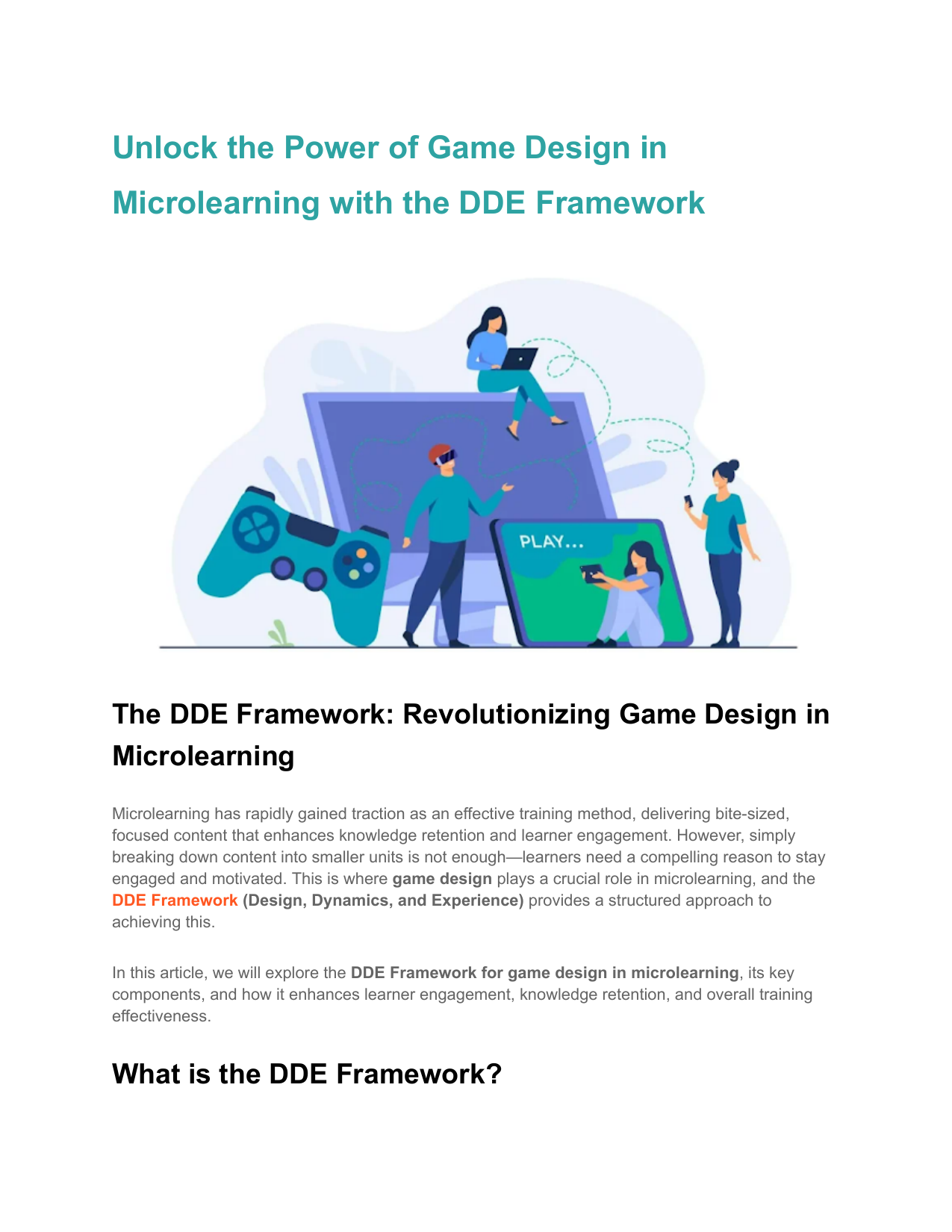 Unlock the Power of Game Design in Microlearning with the DDE Framework

PLAY...

The DDE Framework: Revolutionizing Game Design in Microlearning

Microlearning has rapidly gained traction as an effective training method, delivering bite-sized, focused content that enhances knowledge retention and learner engagement. However, simply breaking down content into smaller units is not enough—learners need a compelling reason to stay engaged and motivated. This is where game design plays a crucial role in microlearning, and the DDE Framework (Design, Dynamics, and Experience) provides a structured approach to achieving this.

In this article, we will explore the DDE Framework for game design in microlearning, its key components, and how it enhances learner engagement, knowledge retention, and overall training effectiveness.

What is the DDE Framework?